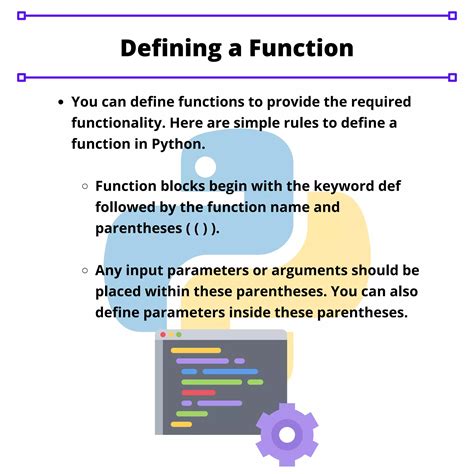 Defining a Function

• You can define functions to provide the required functionality. Here are simple rules to define a function in Python.

◦ Function blocks begin with the keyword def followed by the function name and parentheses ( ( ) ).

◦ Any input parameters or arguments should be placed within these parentheses. You can also define parameters inside these parentheses.